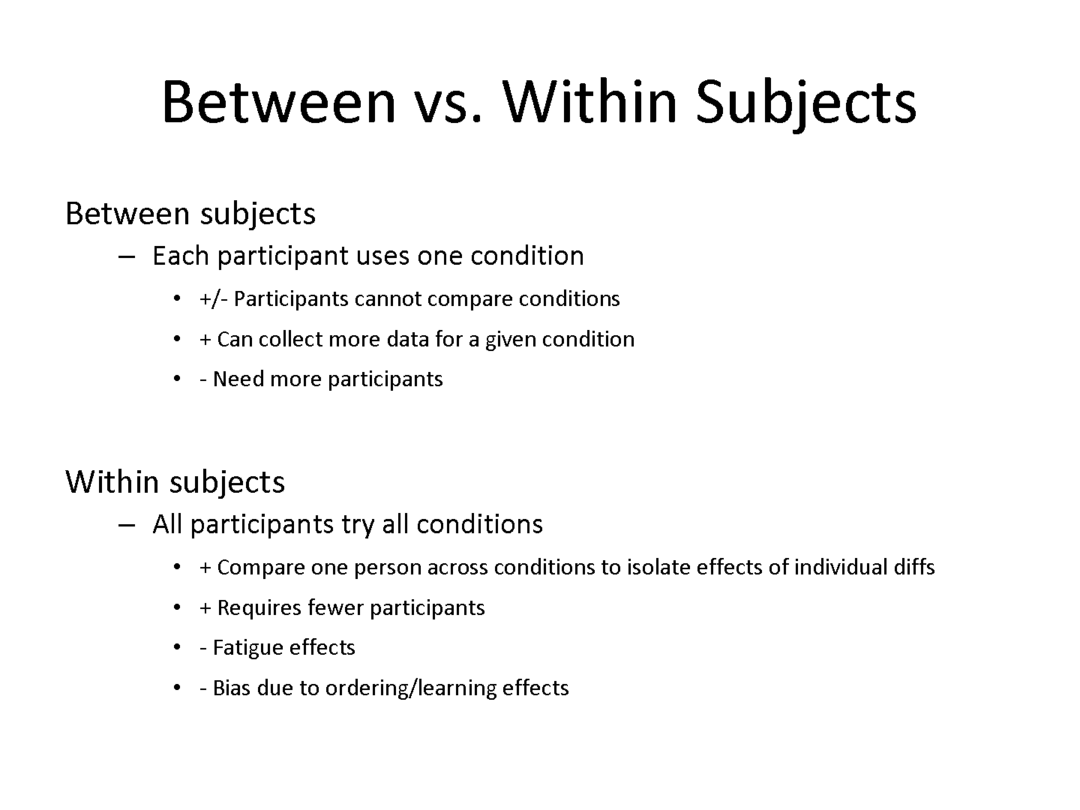 Between vs. Within Subjects

Between subjects
– Each participant uses one condition
• +/- Participants cannot compare conditions
• + Can collect more data for a given condition
• - Need more participants

Within subjects
– All participants try all conditions
• + Compare one person across conditions to isolate effects of individual diffs
• + Requires fewer participants
• - Fatigue effects
• - Bias due to ordering/learning effects